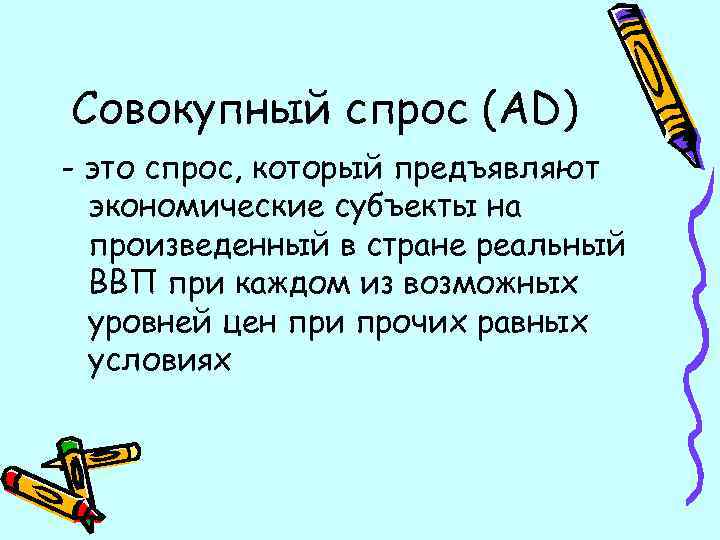 Совокупный спрос (AD)

- это спрос, который предъявляют экономические субъекты на произведенный в стране реальный ВВП при каждом из возможных уровней цен при прочих равных условиях